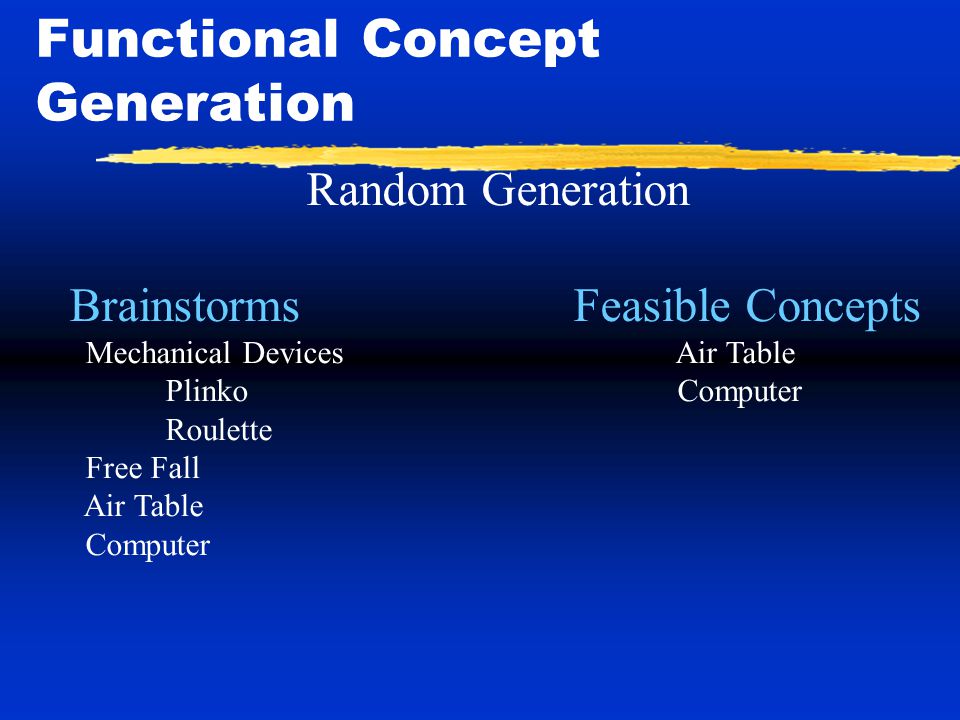 Functional Concept Generation

Random Generation

Brainstorms
Mechanical Devices
Plinko
Roulette
Free Fall
Air Table
Computer

Feasible Concepts
Air Table
Computer